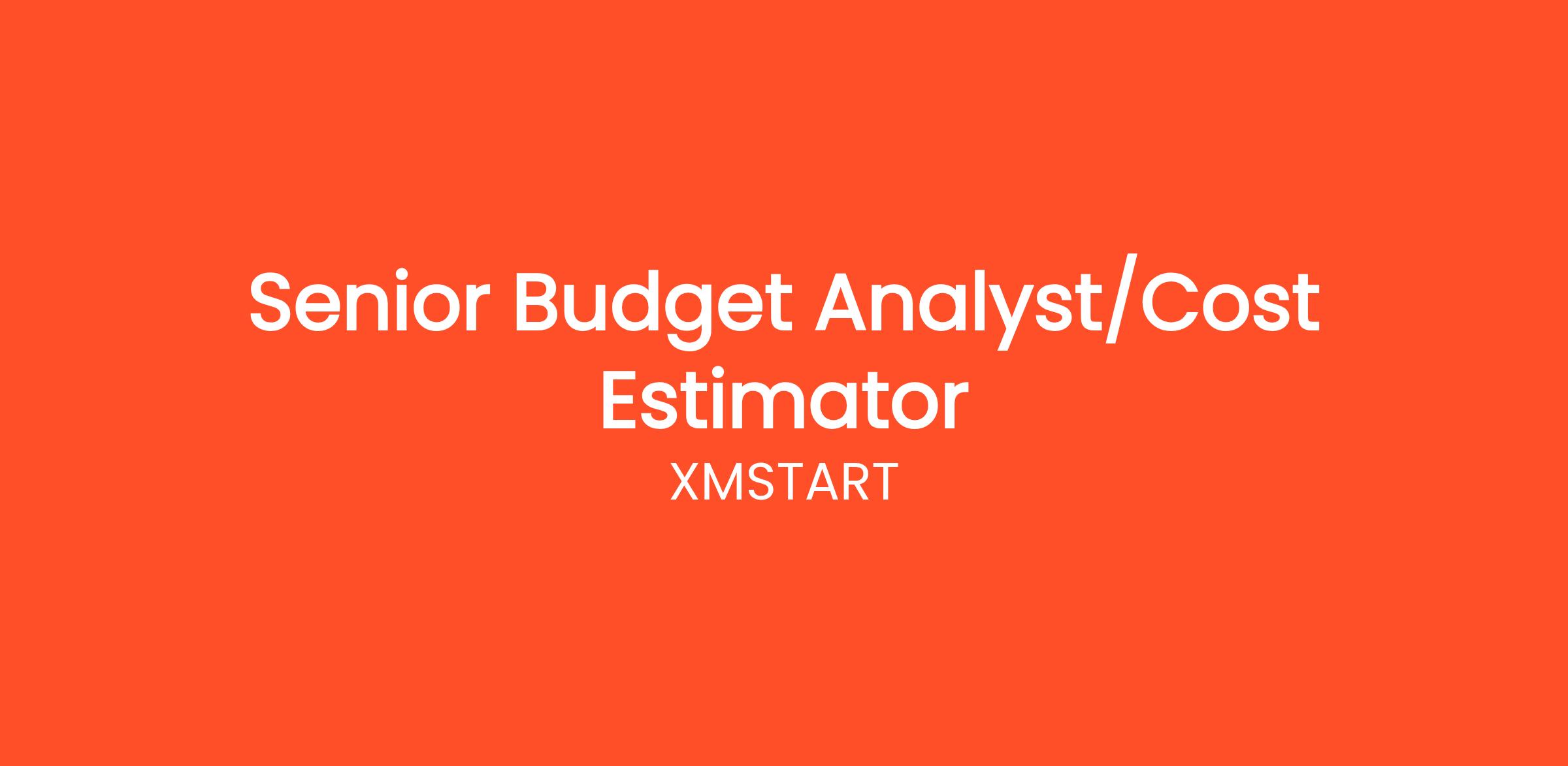 Senior Budget Analyst/Cost Estimator

XMSTART